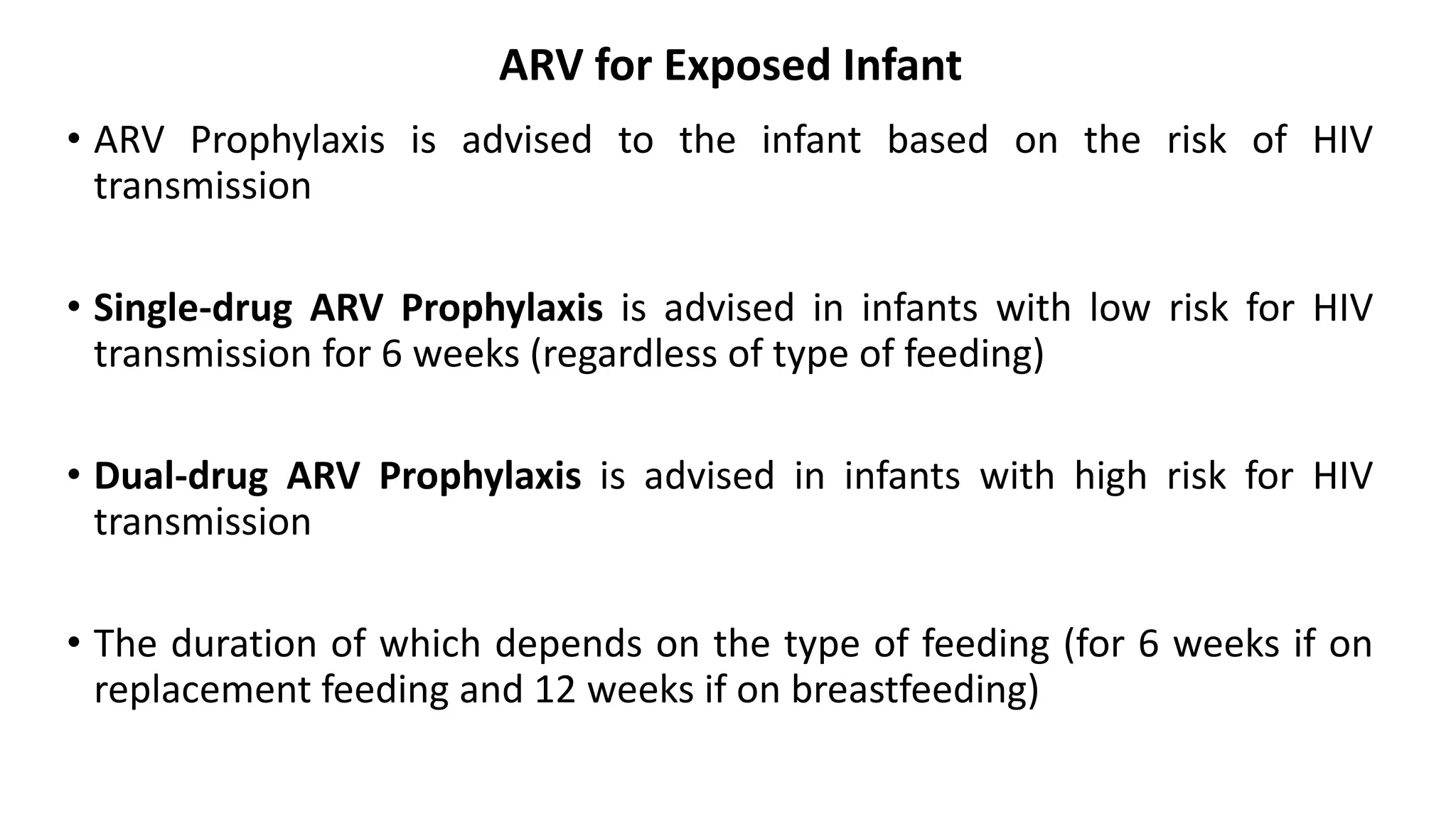 ARV for Exposed Infant

• ARV Prophylaxis is advised to the infant based on the risk of HIV transmission

• Single-drug ARV Prophylaxis is advised in infants with low risk for HIV transmission for 6 weeks (regardless of type of feeding)

• Dual-drug ARV Prophylaxis is advised in infants with high risk for HIV transmission

• The duration of which depends on the type of feeding (for 6 weeks if on replacement feeding and 12 weeks if on breastfeeding)